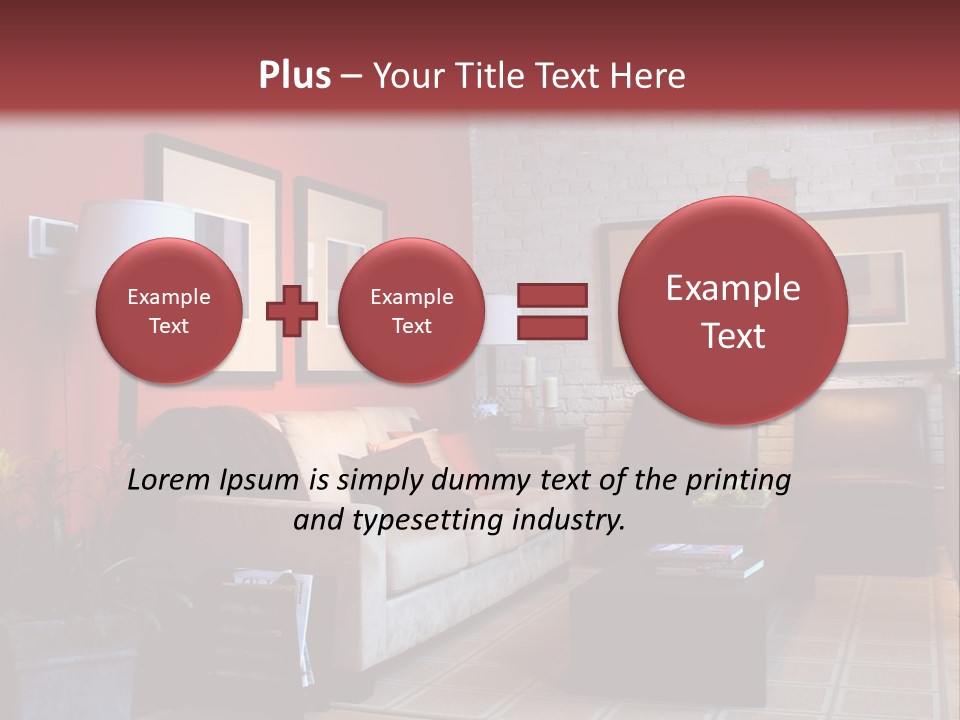 Plus – Your Title Text Here

Example Text

Example Text

Example Text

Lorem Ipsum is simply dummy text of the printing and typesetting industry.